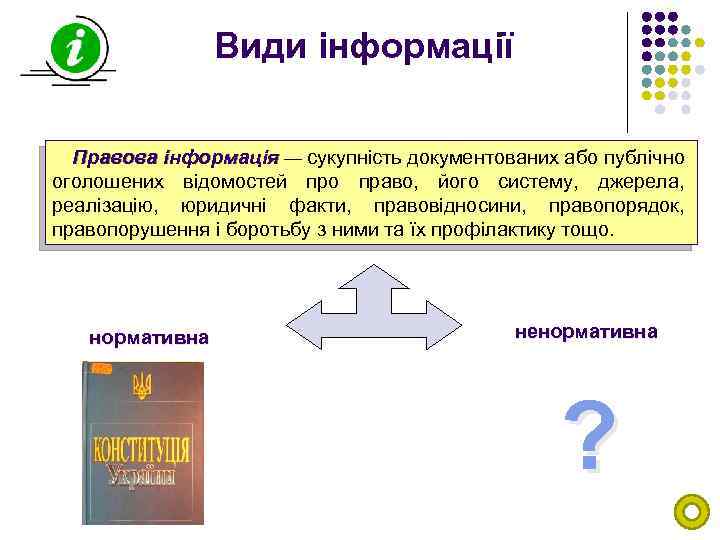 i

Види інформації

Правова інформація — сукупність документованих або публічно оголошених відомостей про право, його систему, джерела, реалізацію, юридичні факти, правовідносини, правопорядок, правопорушення і боротьбу з ними та їх профілактику тощо.

нормативна

ненормативна

КОНСТИТУЦІЯ України

?